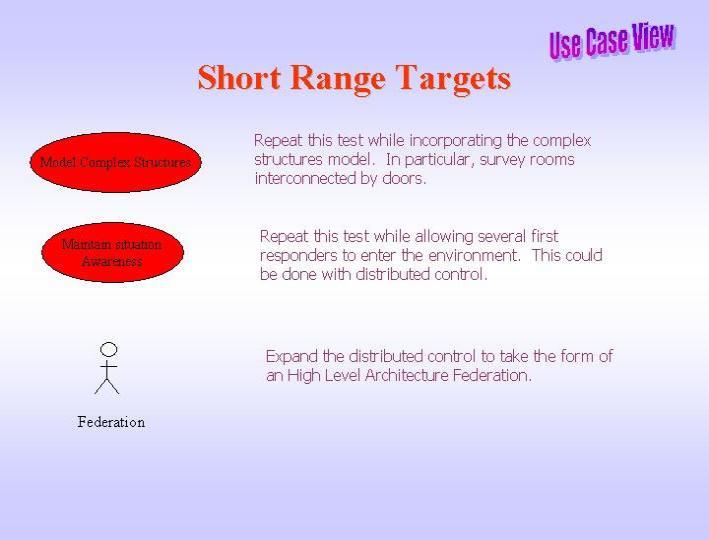 Use Case View

Short Range Targets

Model Complex Structures

Repeat this test while incorporating the complex structures model. In particular, survey rooms interconnected by doors.

Maintain situation Awareness

Repeat this test while allowing several first responders to enter the environment. This could be done with distributed control.

Federation

Expand the distributed control to take the form of an High Level Architecture Federation.